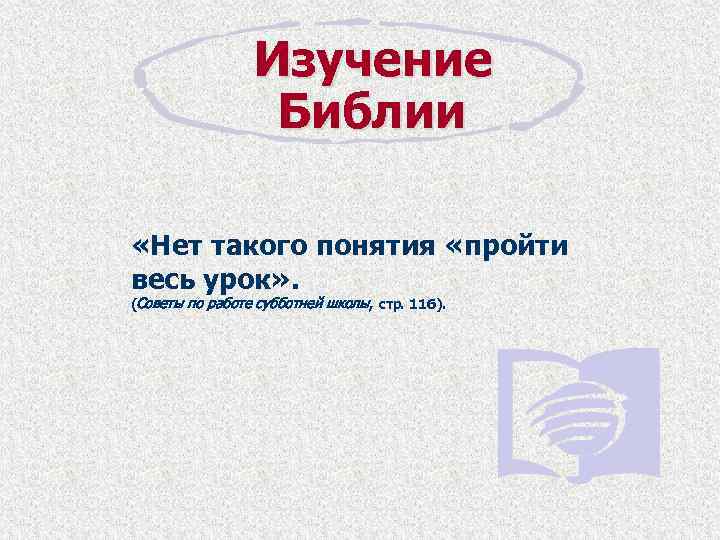 Изучение Библии

«Нет такого понятия «пройти весь урок».
(Советы по работе субботней школы, стр. 116).